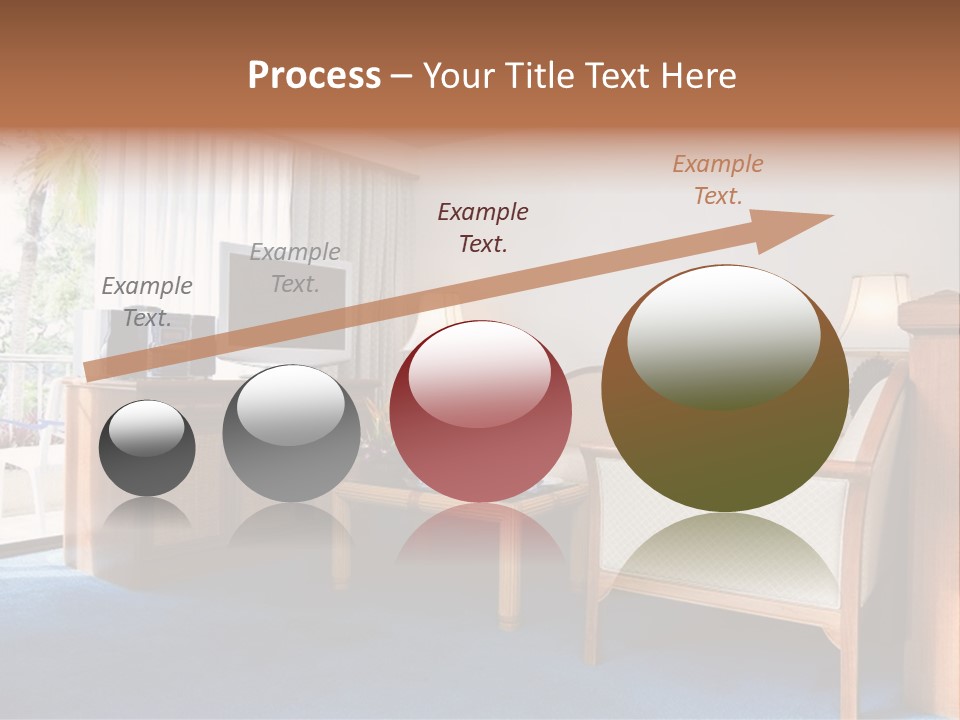 Process – Your Title Text Here

Example Text.

Example Text.

Example Text.

Example Text.